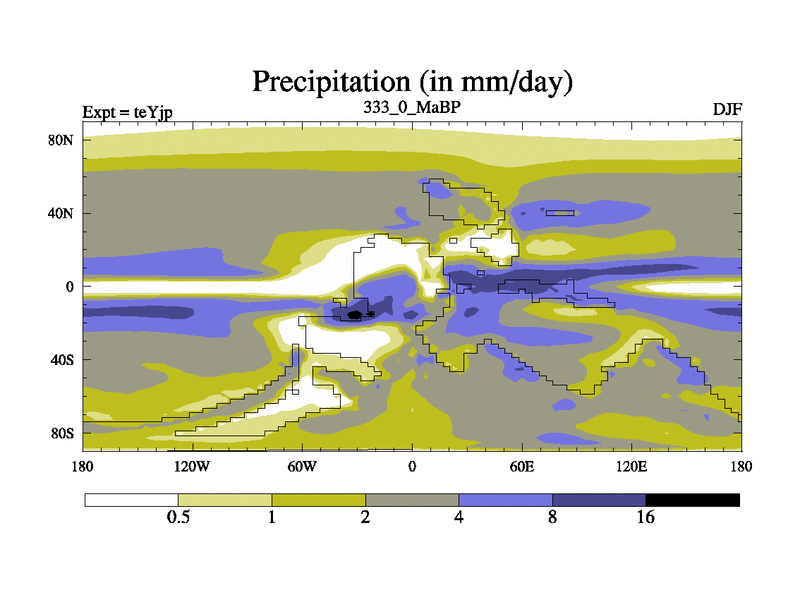 Precipitation (in mm/day)

Expt = teYjp

333_0_MaBP

DJF

80N
40N
0
40S
80S

180
120W
60W
0
60E
120E
180

0.5
1
2
4
8
16